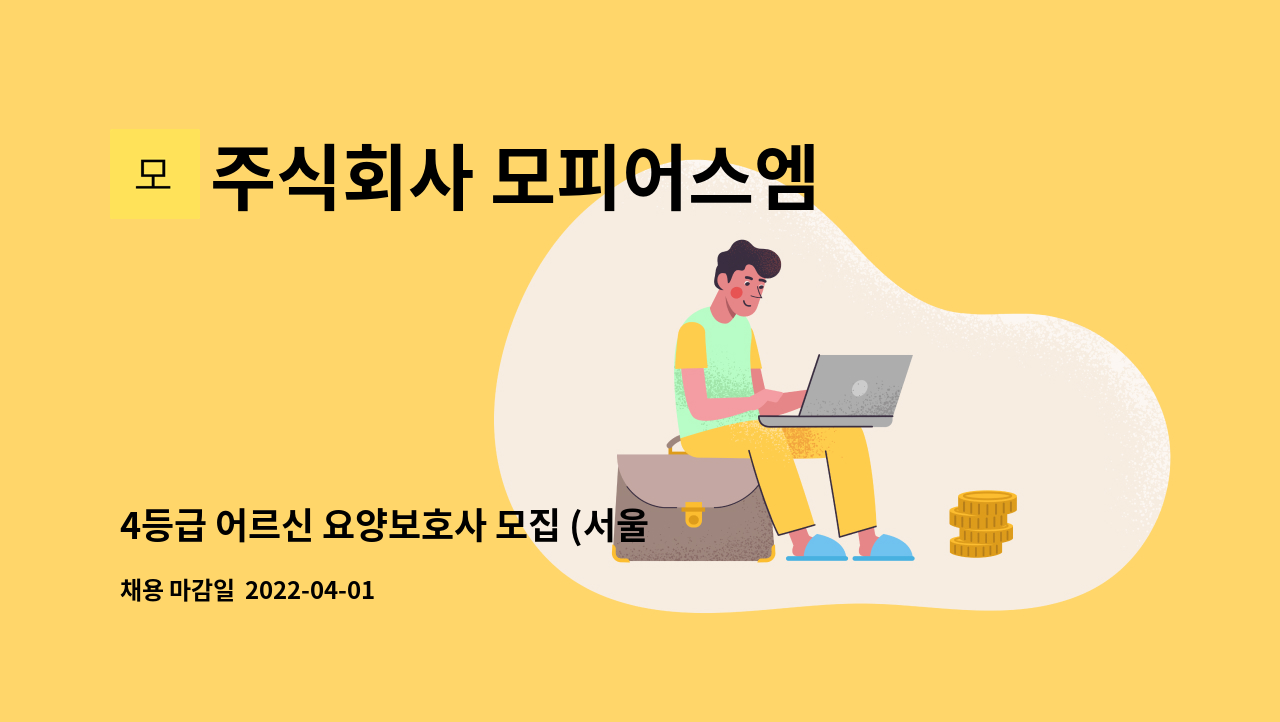 모

주식회사 모피어스엠

4등급 어르신 요양보호사 모집 (서울

채용 마감일 2022-04-01